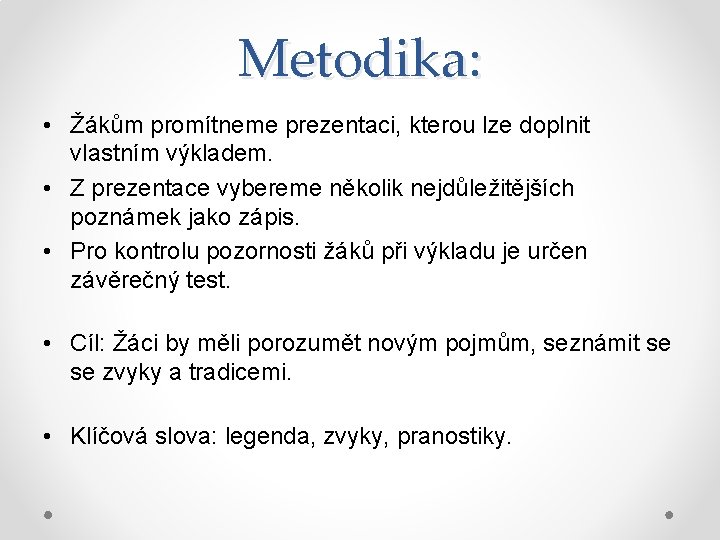 Metodika:

• Žákům promítneme prezentaci, kterou lze doplnit vlastním výkladem.

• Z prezentace vybereme několik nejdůležitějších poznámek jako zápis.

• Pro kontrolu pozornosti žáků při výkladu je určen závěrečný test.

• Cíl: Žáci by měli porozumět novým pojmům, seznámit se se zvyky a tradicemi.

• Klíčová slova: legenda, zvyky, pranostiky.